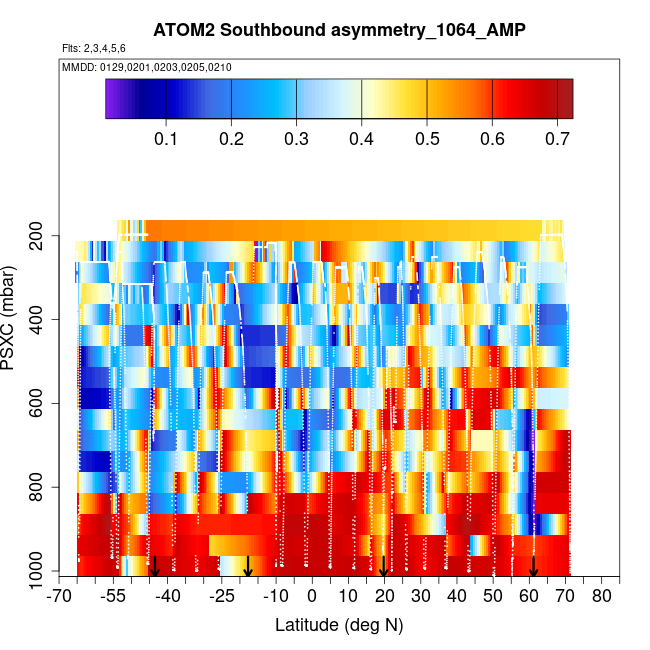 ATOM2 Southbound asymmetry_1064_AMP

Flts: 2,3,4,5,6

MMDD: 0129,0201,0203,0205,0210

0.1 0.2 0.3 0.4 0.5 0.6 0.7

PSXC (mbar)

200
400
600
800
1000

-70 -55 -40 -25 -10 0 10 20 30 40 50 60 70 80

Latitude (deg N)